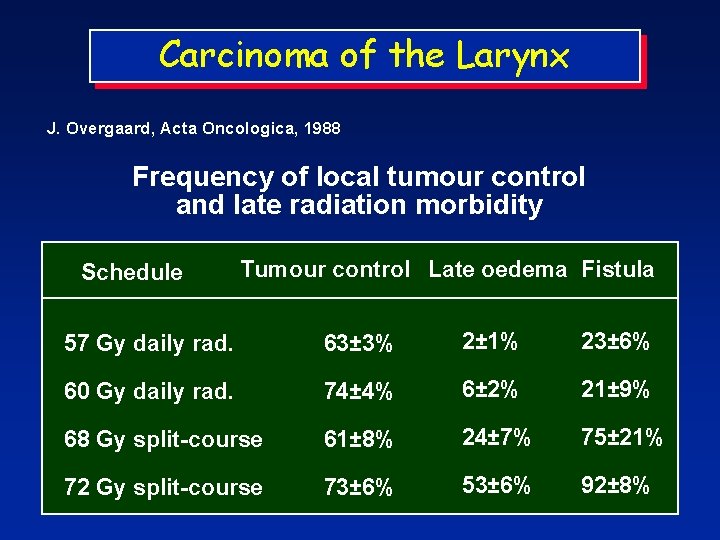 Carcinoma of the Larynx

J. Overgaard, Acta Oncologica, 1988

Frequency of local tumour control and late radiation morbidity

| Schedule | Tumour control | Late oedema | Fistula |
|---|---|---|---|
| 57 Gy daily rad. | 63±3% | 2±1% | 23±6% |
| 60 Gy daily rad. | 74±4% | 6±2% | 21±9% |
| 68 Gy split-course | 61±8% | 24±7% | 75±21% |
| 72 Gy split-course | 73±6% | 53±6% | 92±8% |